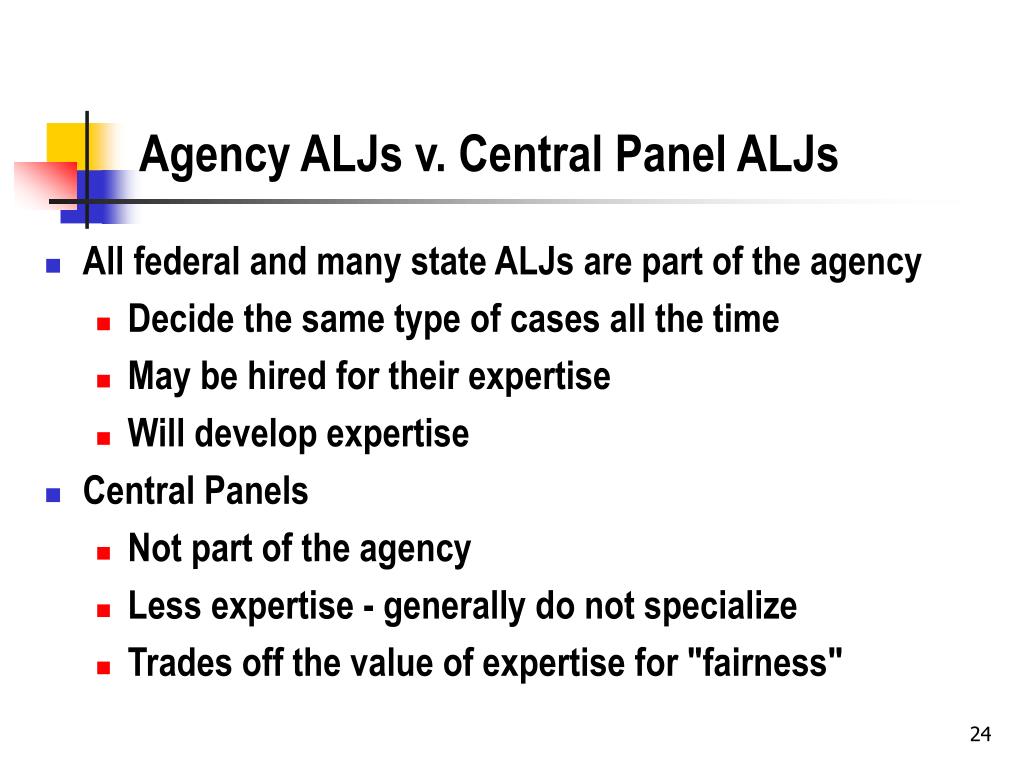 Agency ALJs v. Central Panel ALJs

- All federal and many state ALJs are part of the agency
  - Decide the same type of cases all the time
  - May be hired for their expertise
  - Will develop expertise
- Central Panels
  - Not part of the agency
  - Less expertise - generally do not specialize
  - Trades off the value of expertise for "fairness"

24